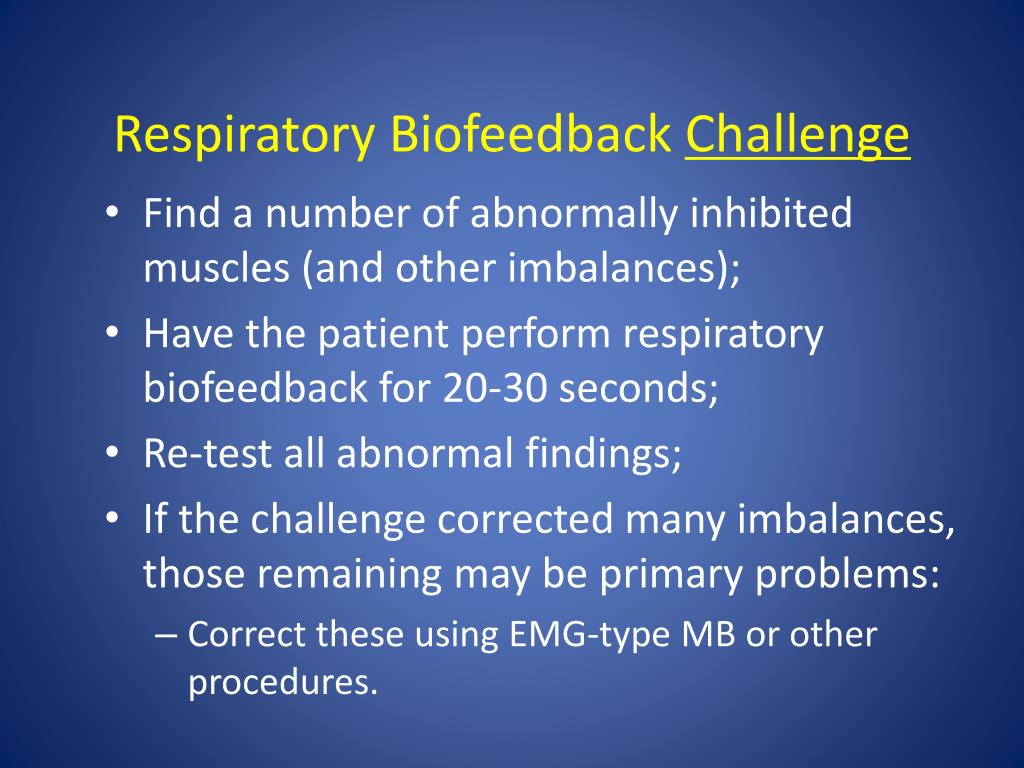 Respiratory Biofeedback Challenge

• Find a number of abnormally inhibited muscles (and other imbalances);
• Have the patient perform respiratory biofeedback for 20-30 seconds;
• Re-test all abnormal findings;
• If the challenge corrected many imbalances, those remaining may be primary problems:
– Correct these using EMG-type MB or other procedures.